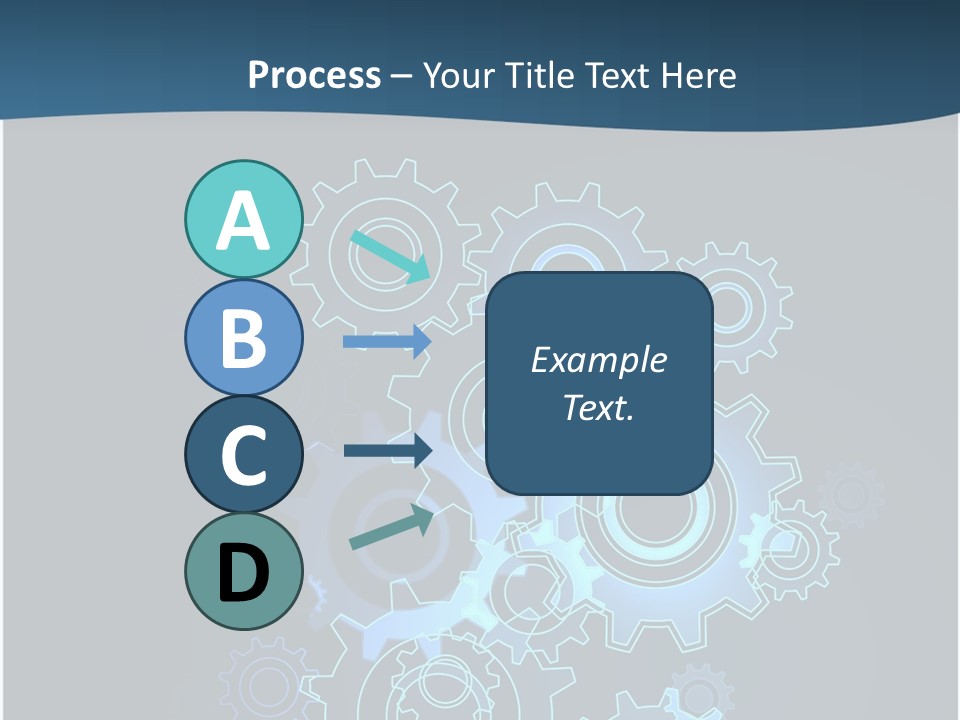 Process – Your Title Text Here

A

B

C

D

Example Text.